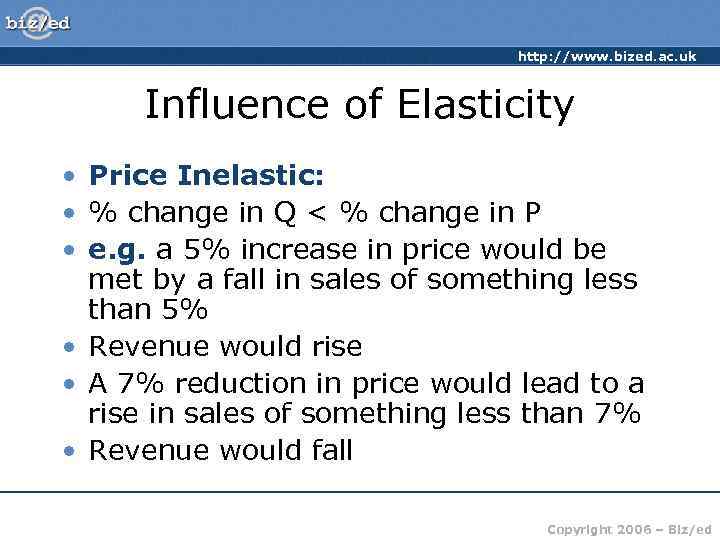 biz/ed

http://www.bized.ac.uk

Influence of Elasticity

• Price Inelastic:
• % change in Q < % change in P
• e.g. a 5% increase in price would be met by a fall in sales of something less than 5%
• Revenue would rise
• A 7% reduction in price would lead to a rise in sales of something less than 7%
• Revenue would fall

Copyright 2006 – Biz/ed